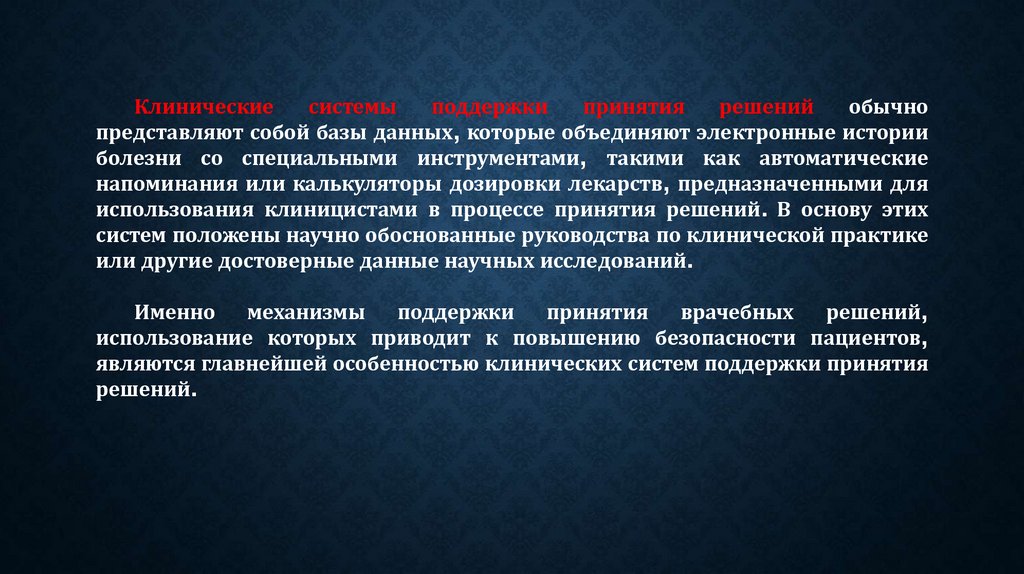 Клинические системы поддержки принятия решений обычно представляют собой базы данных, которые объединяют электронные истории болезни со специальными инструментами, такими как автоматические напоминания или калькуляторы дозировки лекарств, предназначенными для использования клиницистами в процессе принятия решений. В основу этих систем положены научно обоснованные руководства по клинической практике или другие достоверные данные научных исследований.

Именно механизмы поддержки принятия врачебных решений, использование которых приводит к повышению безопасности пациентов, являются главнейшей особенностью клинических систем поддержки принятия решений.